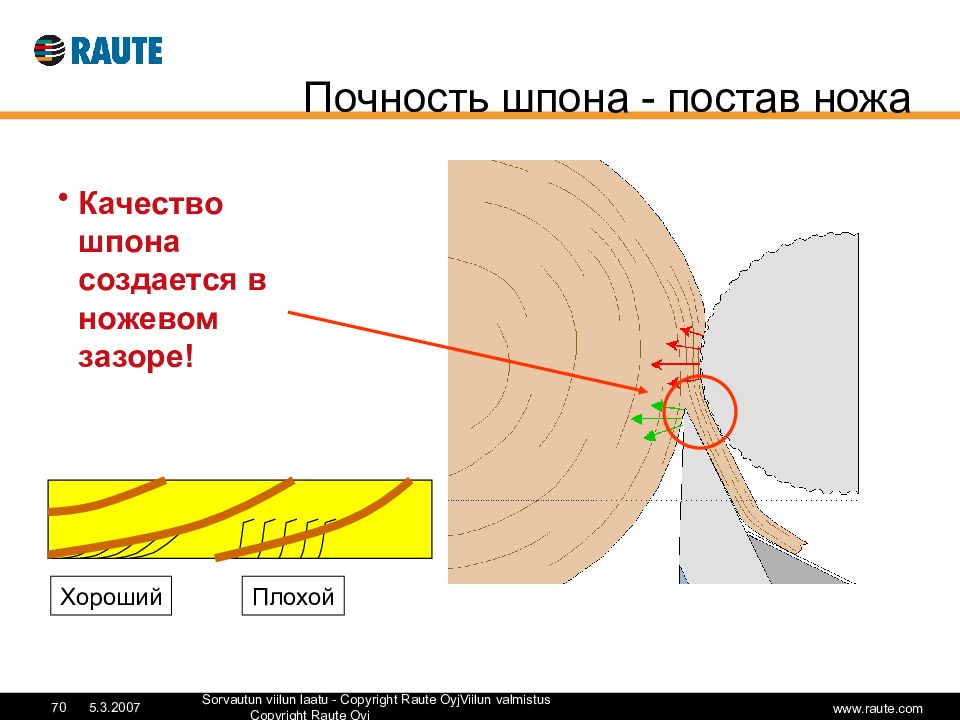 RAUTE

Почность шпона - постав ножа

• Качество шпона создается в ножевом зазоре!

Хороший

Плохой

70 5.3.2007

Sorvautun viilun laatu - Copyright Raute OyjViilun valmistus Copyright Raute Oyj

www.raute.com